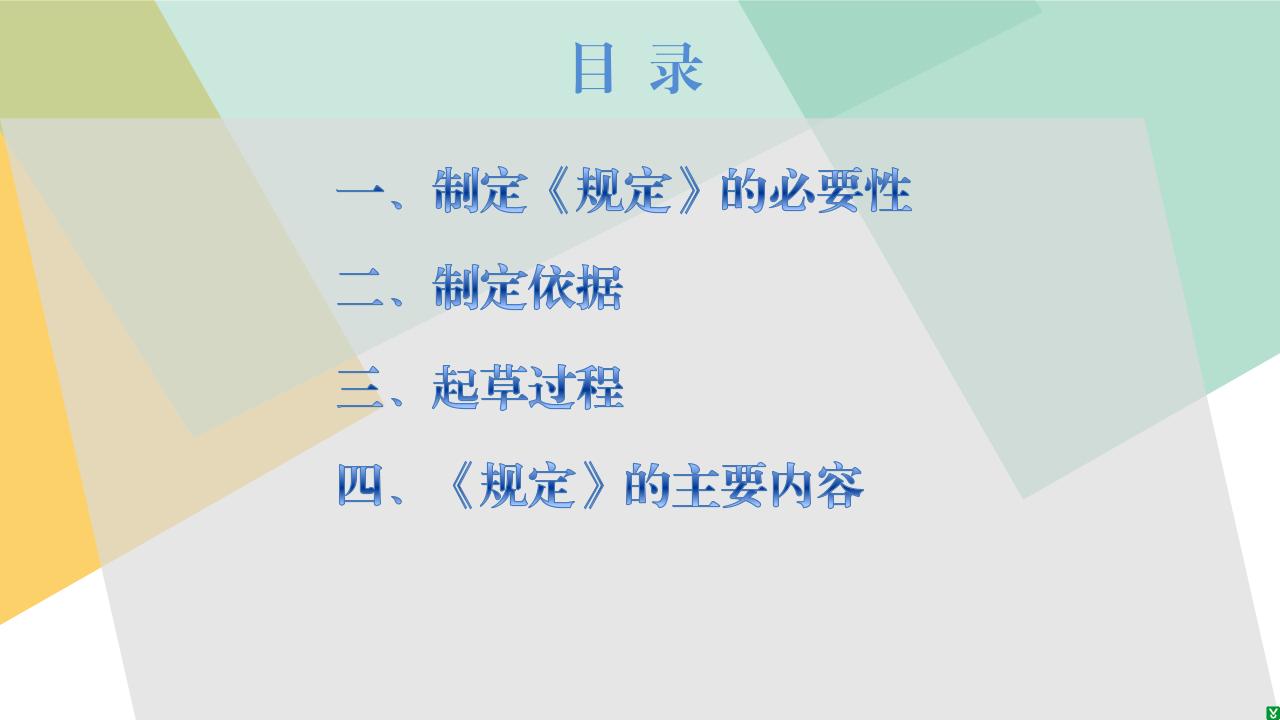 目 录

一、制定《规定》的必要性

二、制定依据

三、起草过程

四、《规定》的主要内容